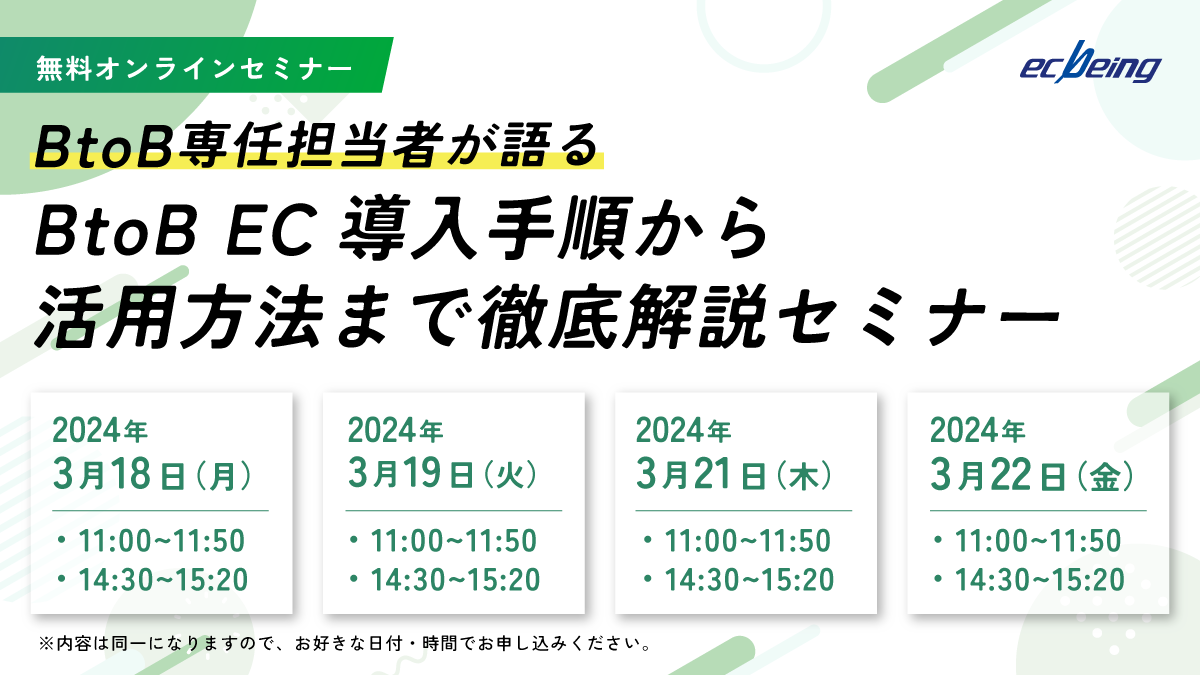 無料オンラインセミナー

ecbeing

BtoB専任担当者が語る
BtoB EC 導入手順から
活用方法まで徹底解説セミナー

2024年
3月18日（月）
・11:00~11:50
・14:30~15:20

2024年
3月19日（火）
・11:00~11:50
・14:30~15:20

2024年
3月21日（木）
・11:00~11:50
・14:30~15:20

2024年
3月22日（金）
・11:00~11:50
・14:30~15:20

※内容は同一になりますので、お好きな日付・時間でお申し込みください。